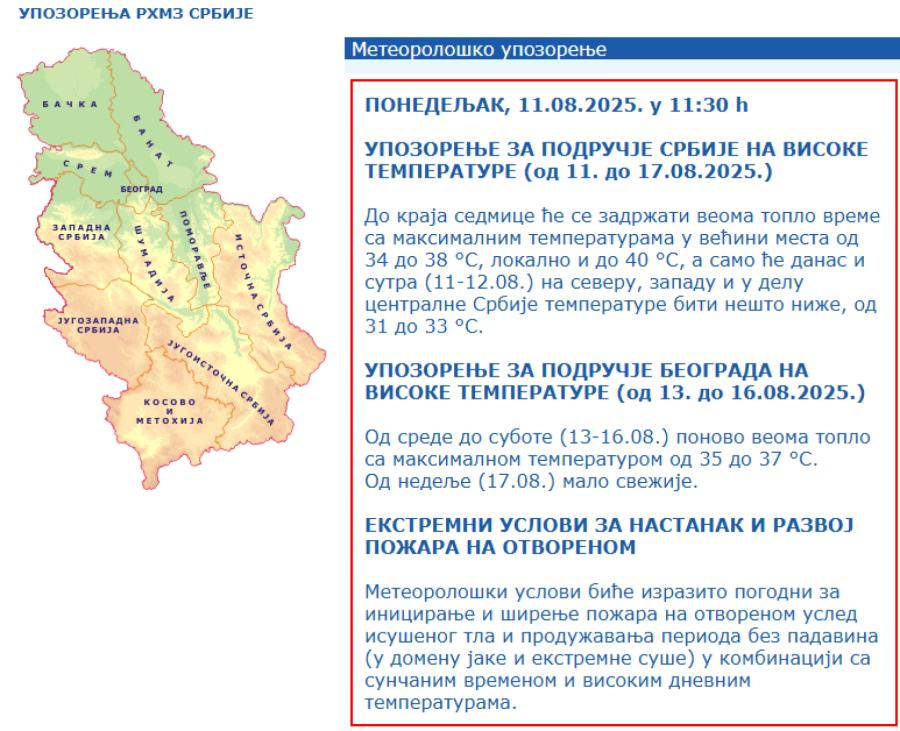 УПОЗОРЕЊА РХМЗ СРБИЈЕ

БАЧКА
БАНАТ
СРЕМ
БЕОГРАД
ЗАПАДНА СРБИЈА
ШУМАДИЈА
ПОМОРАВЉЕ
ИСТОЧНА СРБИЈА
ЈУГОЗАПАДНА СРБИЈА
ЈУГОИСТОЧНА СРБИЈА
КОСОВО И МЕТОХИЈА

Метеоролошко упозорење

ПОНЕДЕЉАК, 11.08.2025. у 11:30 h

УПОЗОРЕЊЕ ЗА ПОДРУЧЈЕ СРБИЈЕ НА ВИСОКЕ ТЕМПЕРАТУРЕ (од 11. до 17.08.2025.)

До краја седмице ће се задржати веома топло време са максималним температурама у већини места од 34 до 38 °C, локално и до 40 °C, а само ће данас и сутра (11-12.08.) на северу, западу и у делу централне Србије температуре бити нешто ниже, од 31 до 33 °C.

УПОЗОРЕЊЕ ЗА ПОДРУЧЈЕ БЕОГРАДА НА ВИСОКЕ ТЕМПЕРАТУРЕ (од 13. до 16.08.2025.)

Од среде до суботе (13-16.08.) поново веома топло са максималном температуром од 35 до 37 °C.
Од недеље (17.08.) мало свежије.

ЕКСТРЕМНИ УСЛОВИ ЗА НАСТАНАК И РАЗВОЈ ПОЖАРА НА ОТВОРЕНОМ

Метеоролошки услови биће изразито погодни за иницирање и ширење пожара на отвореном услед исушеног тла и продужавања периода без падавина (у домену јаке и екстремне суше) у комбинацији са сунчаним временом и високим дневним температурама.